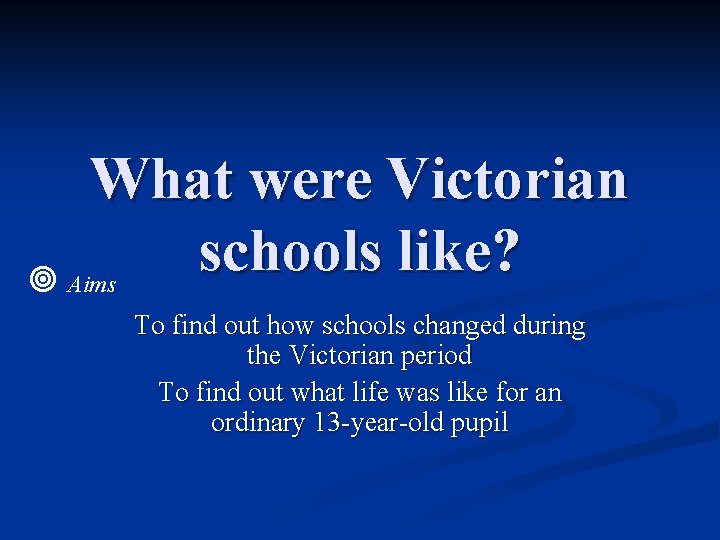 What were Victorian schools like?

Aims

To find out how schools changed during the Victorian period

To find out what life was like for an ordinary 13-year-old pupil